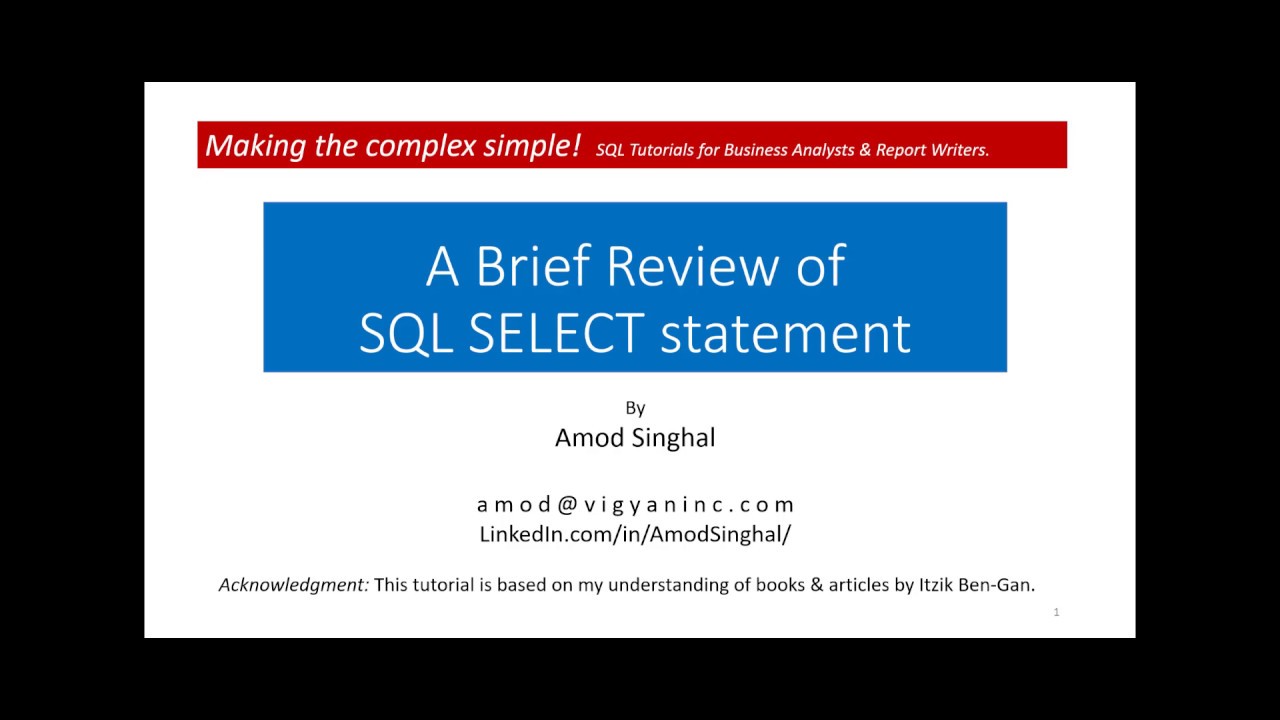 Making the complex simple! SQL Tutorials for Business Analysts & Report Writers.

A Brief Review of SQL SELECT statement

By

Amod Singhal

amod@vigyaninc.com

LinkedIn.com/in/AmodSinghal/

Acknowledgment: This tutorial is based on my understanding of books & articles by Itzik Ben-Gan.

1